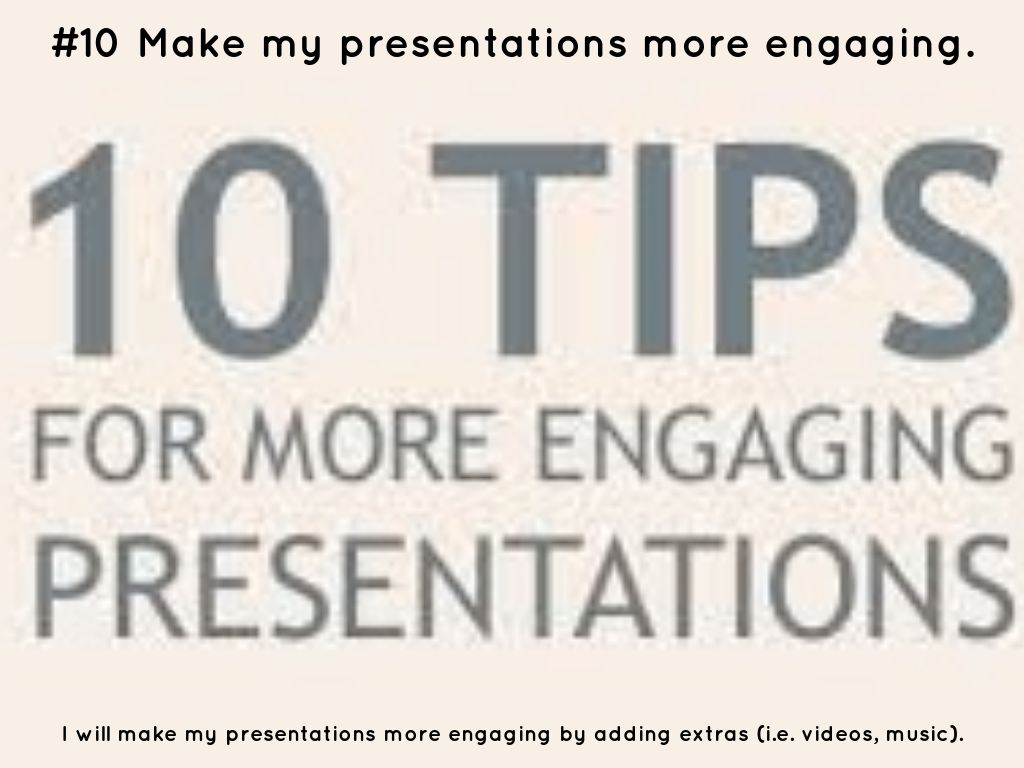 #10 Make my presentations more engaging.

10 TIPS
FOR MORE ENGAGING
PRESENTATIONS

I will make my presentations more engaging by adding extras (i.e. videos, music).